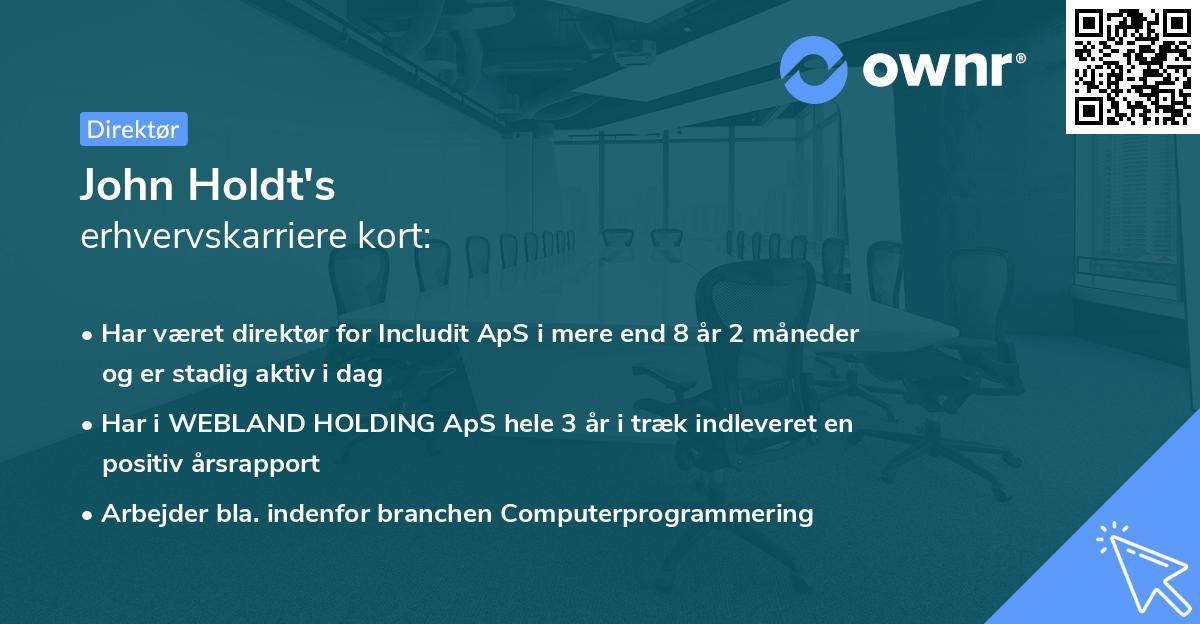 ownr®

Direktør

John Holdt's
erhvervskarriere kort:

• Har været direktør for Includit ApS i mere end 8 år 2 måneder og er stadig aktiv i dag

• Har i WEBLAND HOLDING ApS hele 3 år i træk indleveret en positiv årsrapport

• Arbejder bla. indenfor branchen Computerprogrammering